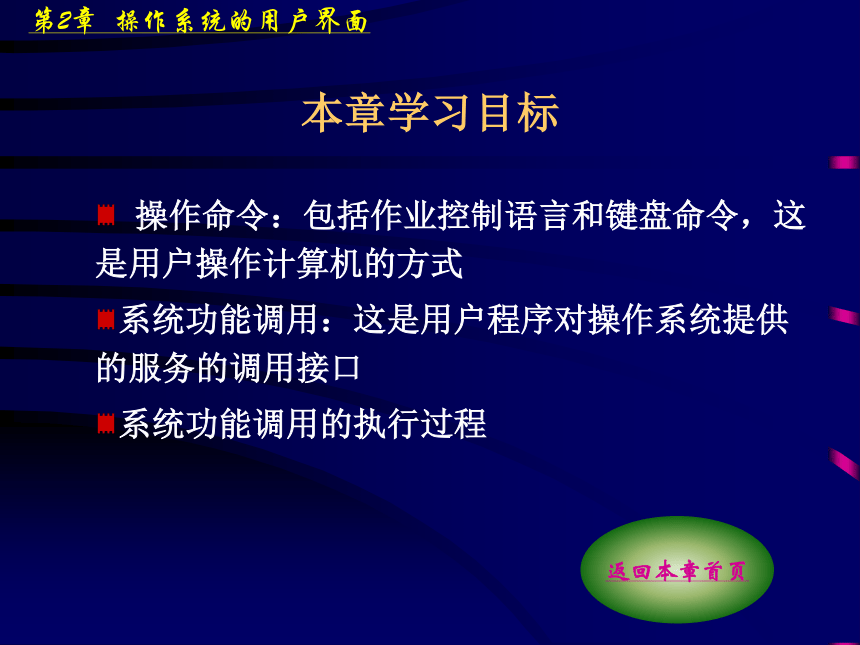 第2章 操作系统的用户界面

本章学习目标

操作命令：包括作业控制语言和键盘命令，这是用户操作计算机的方式

系统功能调用：这是用户程序对操作系统提供的服务的调用接口

系统功能调用的执行过程

返回本章首页